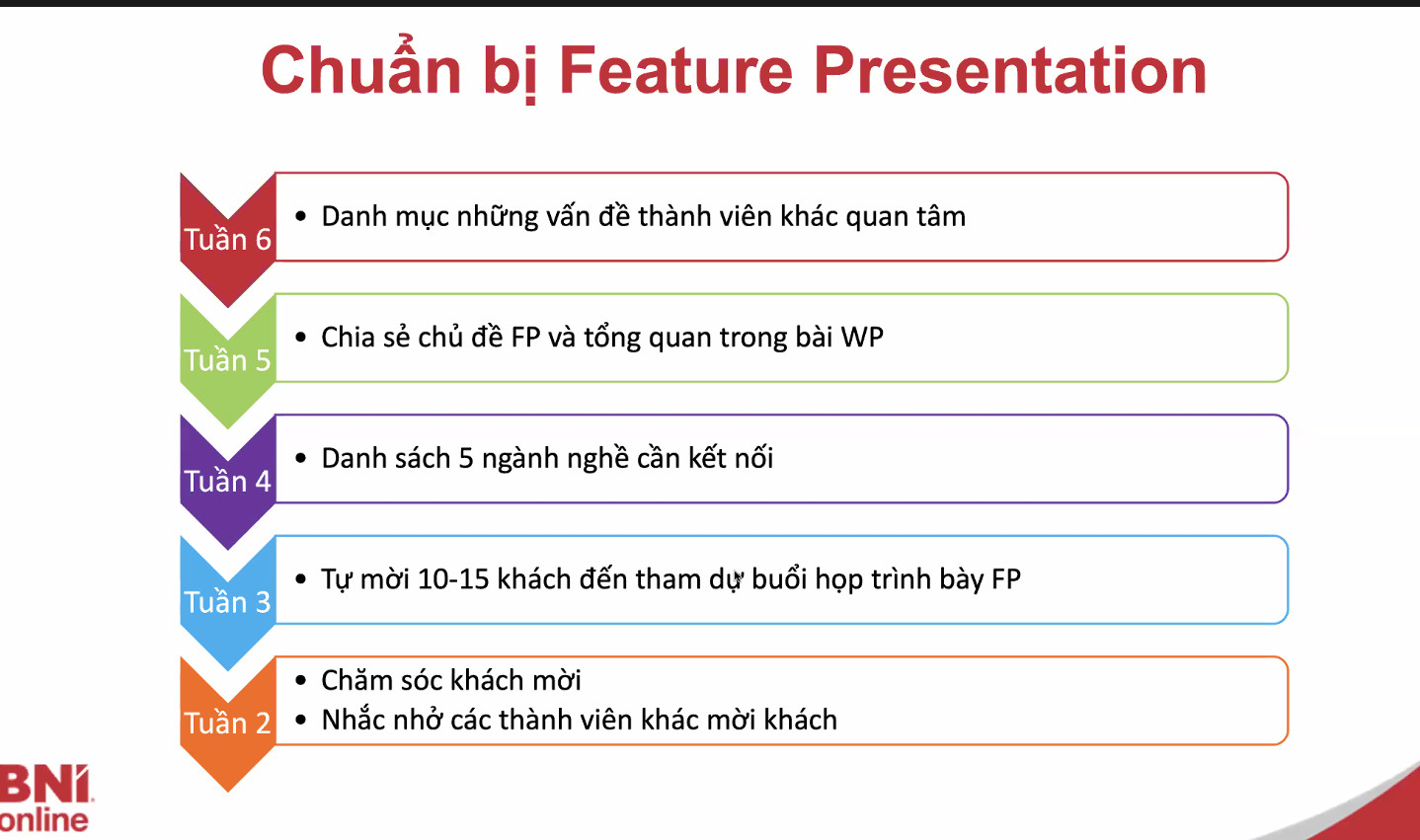 Chuẩn bị Feature Presentation

Tuần 6
• Danh mục những vấn đề thành viên khác quan tâm

Tuần 5
• Chia sẻ chủ đề FP và tổng quan trong bài WP

Tuần 4
• Danh sách 5 ngành nghề cần kết nối

Tuần 3
• Tự mời 10-15 khách đến tham dự buổi họp trình bày FP

Tuần 2
• Chăm sóc khách mời
• Nhắc nhở các thành viên khác mời khách

BNI
online